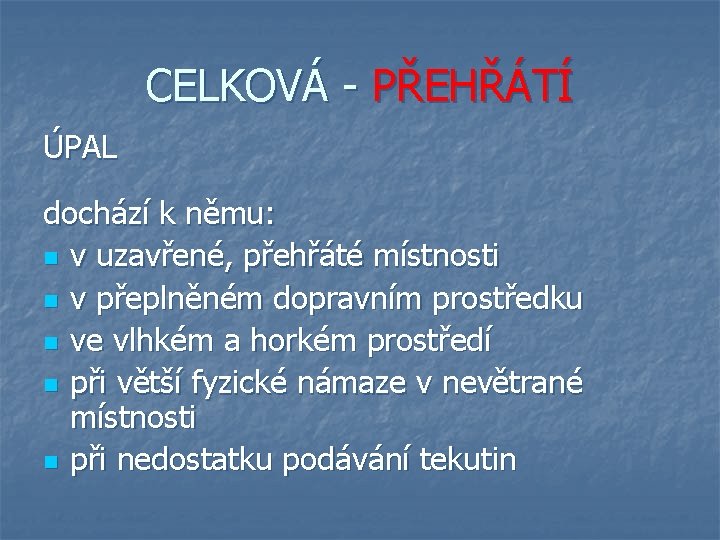 CELKOVÁ - PŘEHŘÁTÍ

ÚPAL

dochází k němu:
- v uzavřené, přehřáté místnosti
- v přeplněném dopravním prostředku
- ve vlhkém a horkém prostředí
- při větší fyzické námaze v nevětrané místnosti
- při nedostatku podávání tekutin